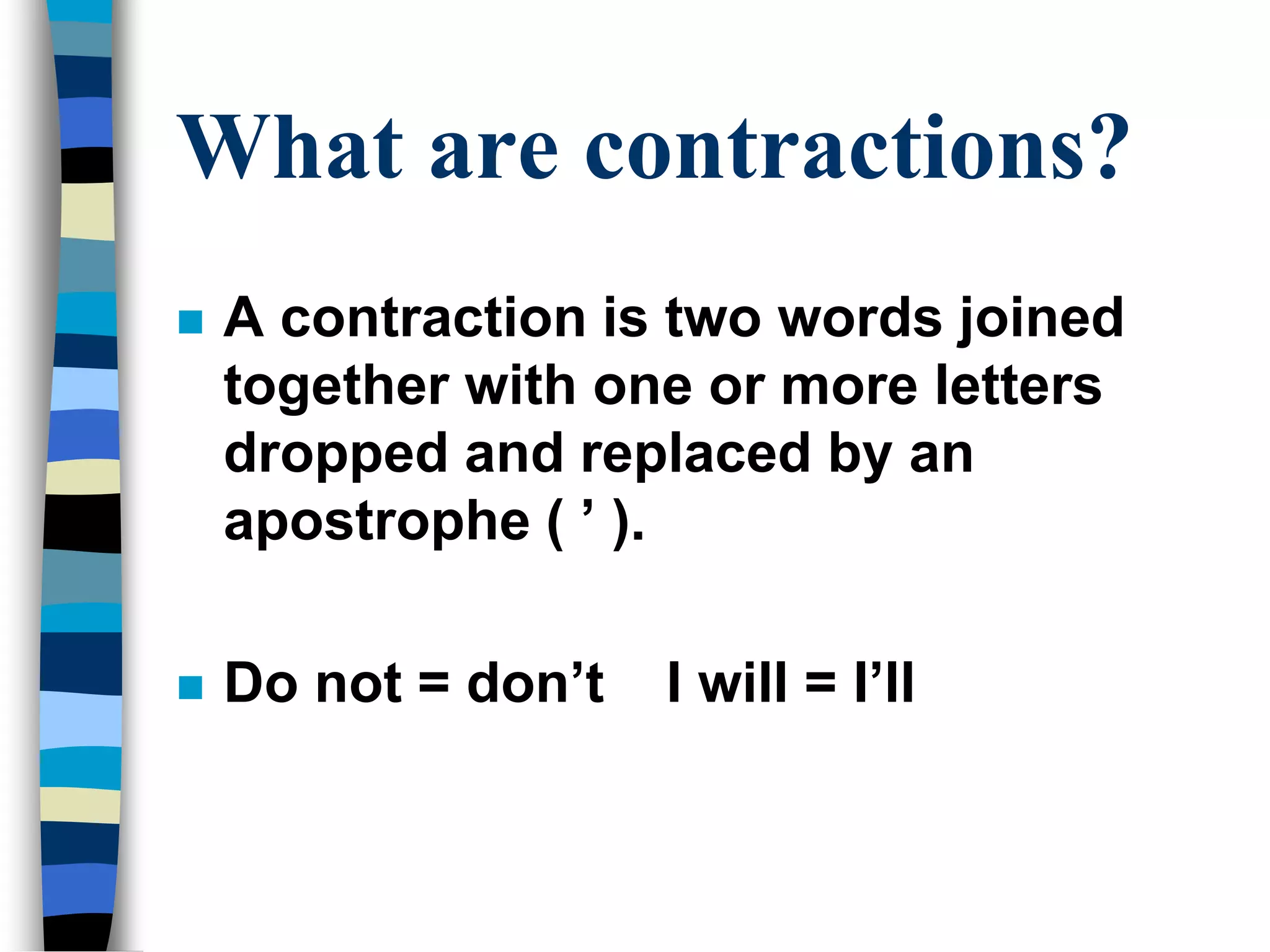 What are contractions?

A contraction is two words joined together with one or more letters dropped and replaced by an apostrophe ( ’ ).

Do not = don’t   I will = I’ll